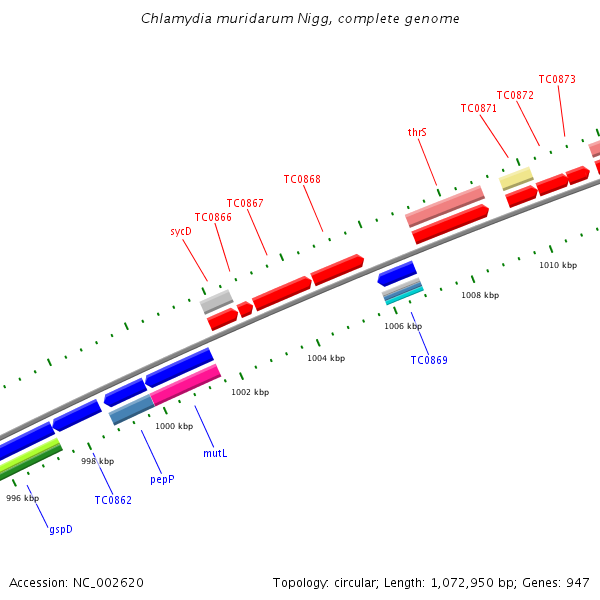 Chlamydia muridarum Nigg, complete genome

TC0873
TC0872
TC0871
thrS
TC0868
TC0867
TC0866
sycD

1010 kbp
1008 kbp
1006 kbp
TC0869
1004 kbp
1002 kbp
1000 kbp
mutL
998 kbp
pepP
996 kbp
TC0862
gspD

Accession: NC_002620

Topology: circular; Length: 1,072,950 bp; Genes: 947